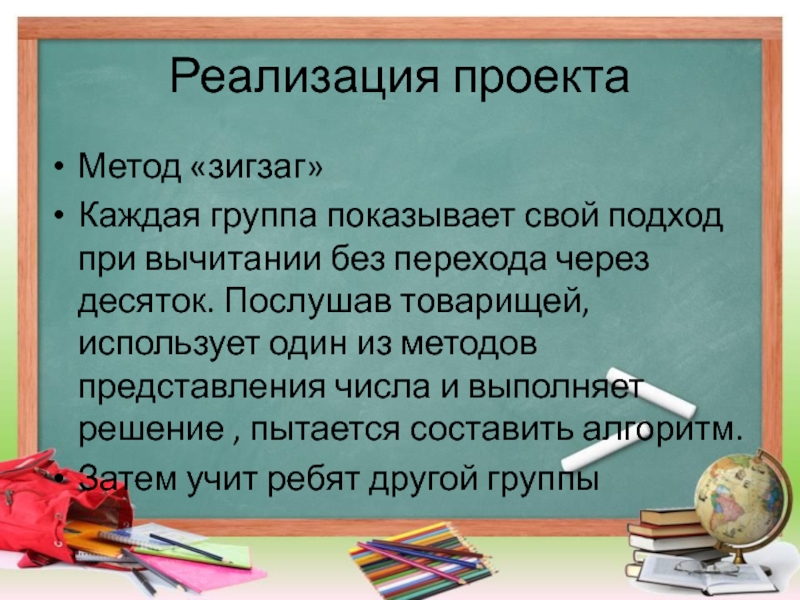 Реализация проекта

• Метод «зигзаг»
• Каждая группа показывает свой подход при вычитании без перехода через десяток. Послушав товарищей, использует один из методов представления числа и выполняет решение , пытается составить алгоритм.
• Затем учит ребят другой группы